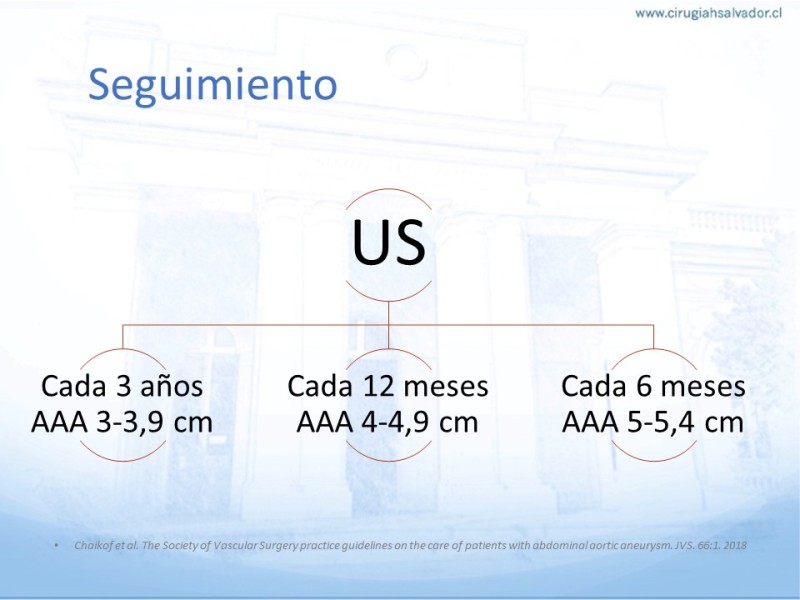 www.cirugiahsalvador.cl

Seguimiento

US

Cada 3 años
AAA 3-3,9 cm

Cada 12 meses
AAA 4-4,9 cm

Cada 6 meses
AAA 5-5,4 cm

• Chaikof et al. The Society of Vascular Surgery practice guidelines on the care of patients with abdominal aortic aneurysm. JVS. 66:1. 2018